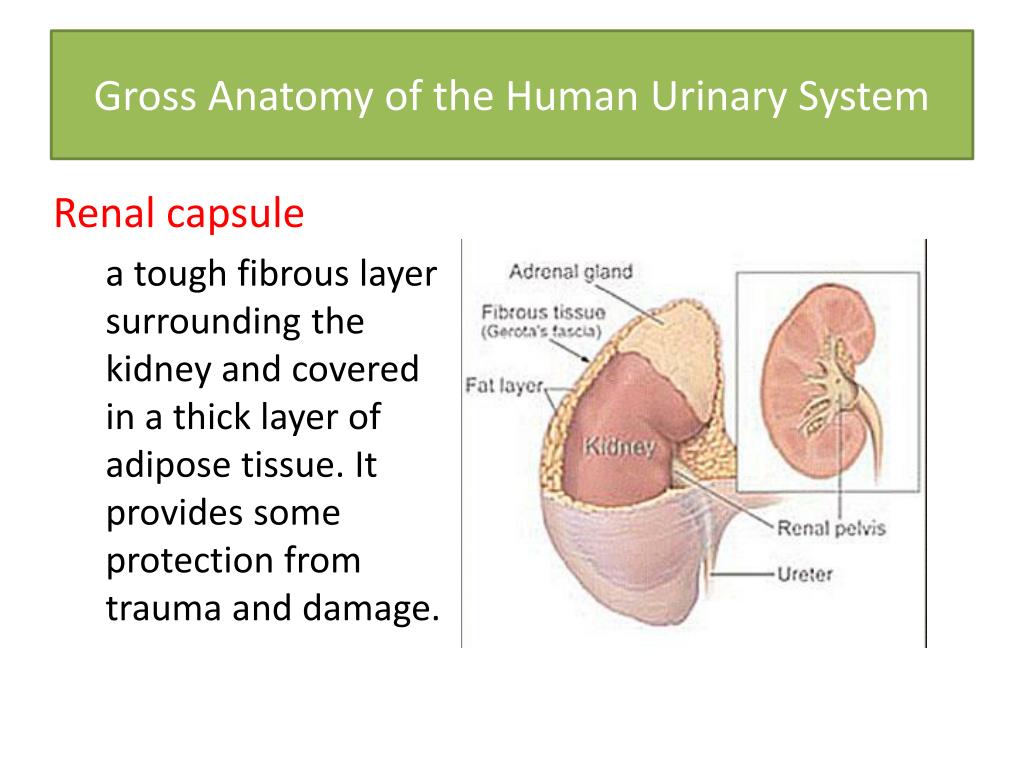 Gross Anatomy of the Human Urinary System

Renal capsule

a tough fibrous layer surrounding the kidney and covered in a thick layer of adipose tissue. It provides some protection from trauma and damage.

Adrenal gland
Fibrous tissue
(Gerota's fascia)
Fat layer
Kidney
Renal pelvis
Ureter